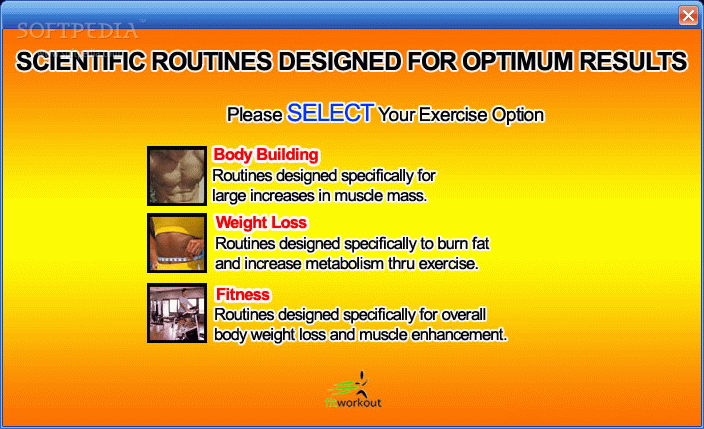 SOFTPEDIA

SCIENTIFIC ROUTINES DESIGNED FOR OPTIMUM RESULTS

Please SELECT Your Exercise Option

Body Building
Routines designed specifically for large increases in muscle mass.

Weight Loss
Routines designed specifically to burn fat and increase metabolism thru exercise.

Fitness
Routines designed specifically for overall body weight loss and muscle enhancement.

fitworkout